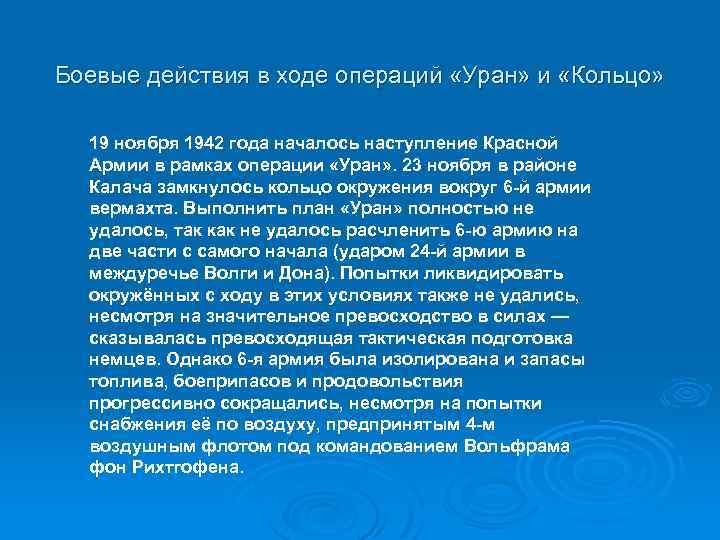 Боевые действия в ходе операций «Уран» и «Кольцо»

19 ноября 1942 года началось наступление Красной Армии в рамках операции «Уран». 23 ноября в районе Калача замкнулось кольцо окружения вокруг 6-й армии вермахта. Выполнить план «Уран» полностью не удалось, так как не удалось расчленить 6-ю армию на две части с самого начала (ударом 24-й армии в междуречье Волги и Дона). Попытки ликвидировать окружённых с ходу в этих условиях также не удались, несмотря на значительное превосходство в силах — сказывалась превосходящая тактическая подготовка немцев. Однако 6-я армия была изолирована и запасы топлива, боеприпасов и продовольствия прогрессивно сокращались, несмотря на попытки снабжения её по воздуху, предпринятым 4-м воздушным флотом под командованием Вольфрама фон Рихтгофена.